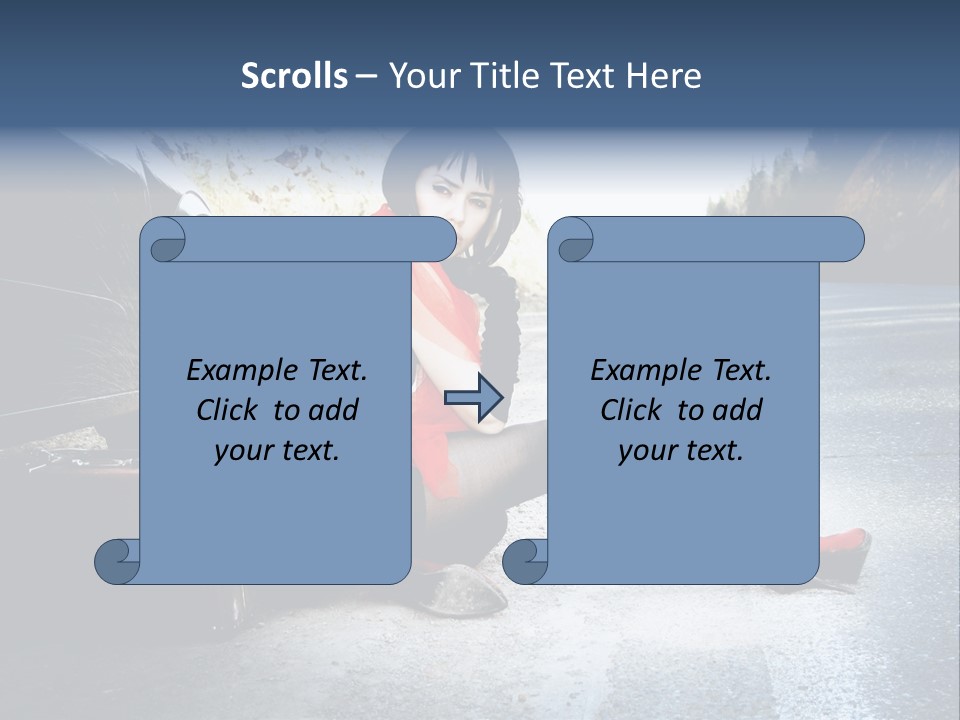 Scrolls – Your Title Text Here

Example Text. Click to add your text.

Example Text. Click to add your text.